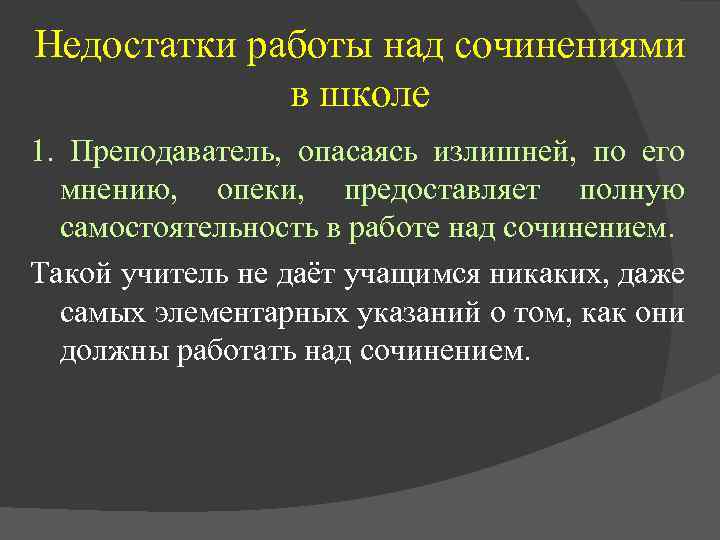 Недостатки работы над сочинениями в школе

1. Преподаватель, опасаясь излишней, по его мнению, опеки, предоставляет полную самостоятельность в работе над сочинением.

Такой учитель не даёт учащимся никаких, даже самых элементарных указаний о том, как они должны работать над сочинением.